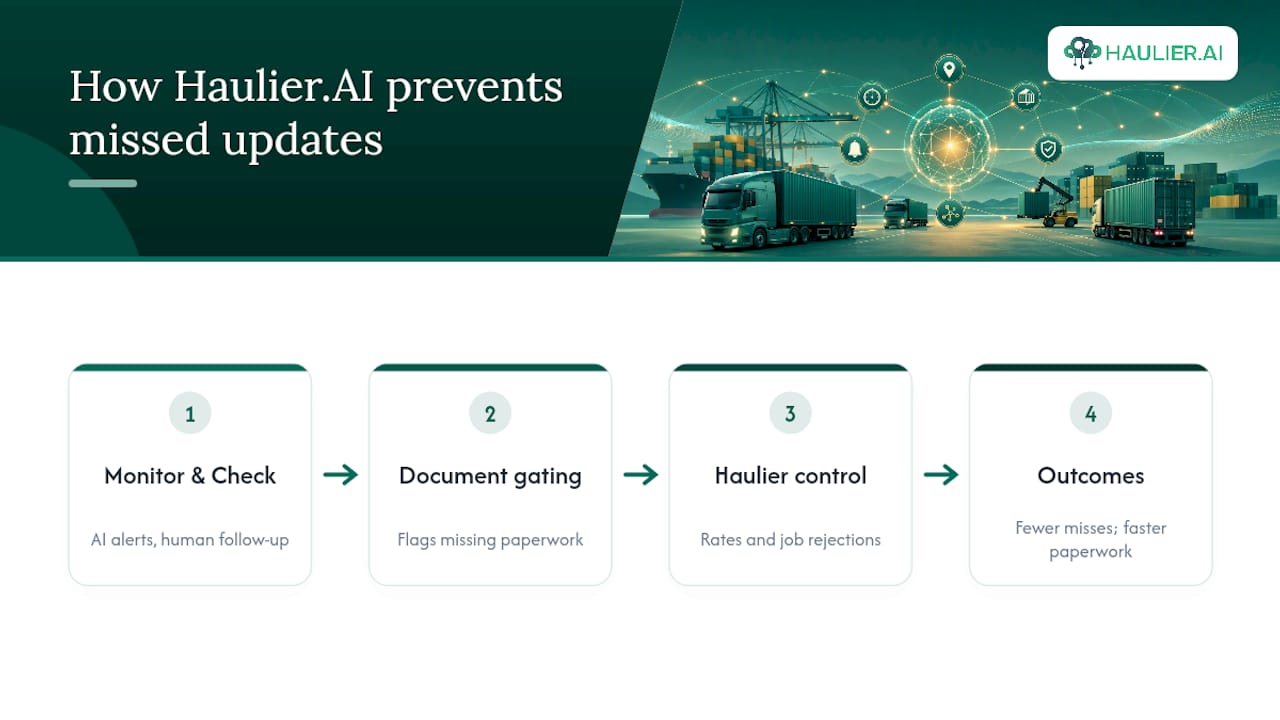 How Haulier.AI prevents missed updates

HAULIER.AI

1

Monitor & Check

AI alerts, human follow-up

2

Document gating

Flags missing paperwork

3

Haulier control

Rates and job rejections

4

Outcomes

Fewer misses; faster paperwork